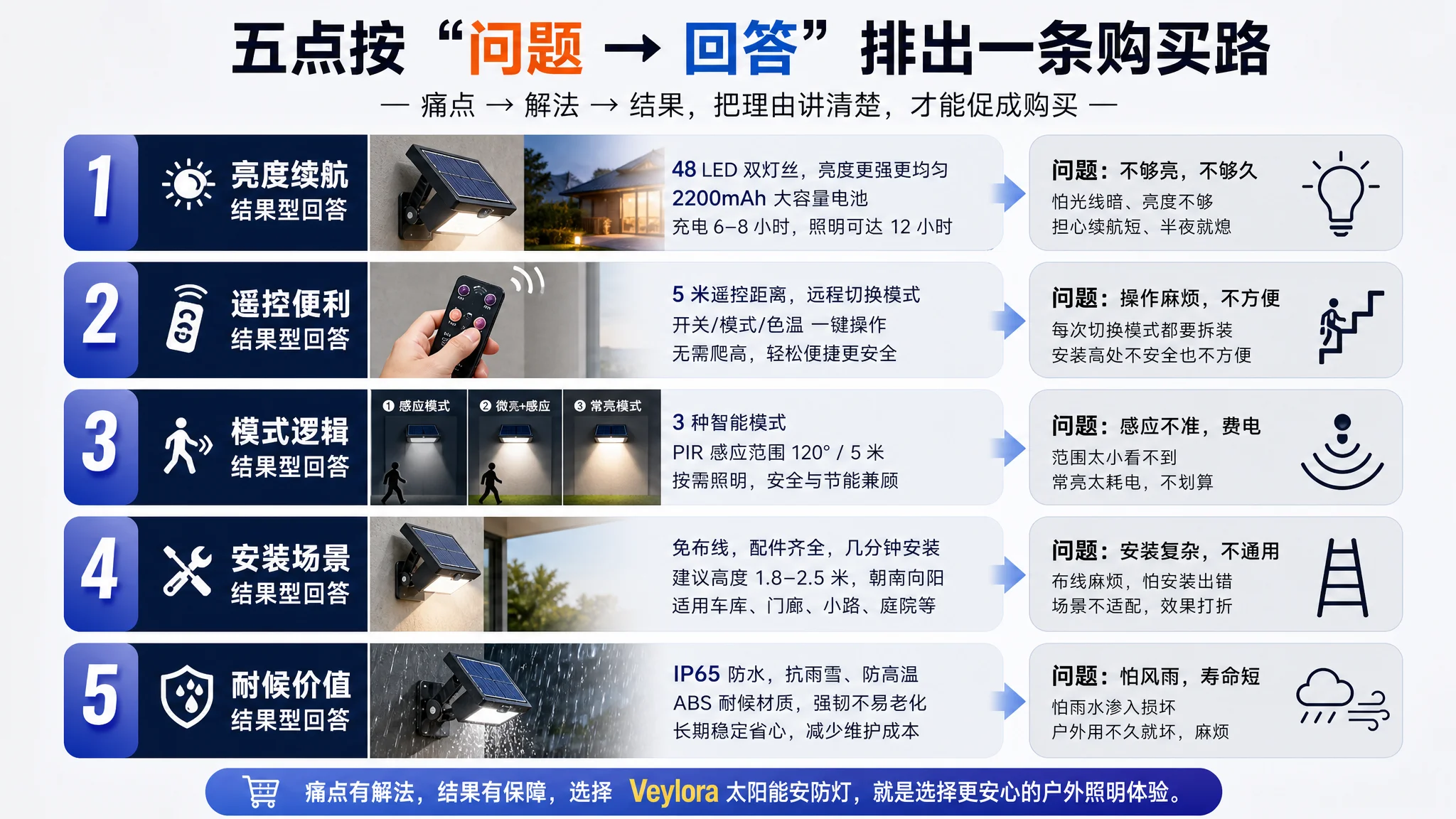 五点按“问题 → 回答”排出一条购买路

— 痛点 → 解法 → 结果，把理由讲清楚，才能促成购买 —

1
亮度续航
结果型回答
48 LED 双灯丝，亮度更强更均匀
2200mAh 大容量电池
充电 6–8 小时，照明可达 12 小时
问题：不够亮，不够久
怕光线暗、亮度不够
担心续航短、半夜就熄

2
遥控便利
结果型回答
5 米遥控距离，远程切换模式
开关/模式/色温 一键操作
无需爬高，轻松便捷更安全
问题：操作麻烦，不方便
每次切换模式都要拆装
安装高处不安全也不方便

3
模式逻辑
结果型回答
❶ 感应模式
❷ 微亮+感应
❸ 常亮模式
3 种智能模式
PIR 感应范围 120° / 5 米
按需照明，安全与节能兼顾
问题：感应不准，费电
范围太小看不到
常亮太耗电，不划算

4
安装场景
结果型回答
免布线，配件齐全，几分钟安装
建议高度 1.8–2.5 米，朝南向阳
适用车库、门廊、小路、庭院等
问题：安装复杂，不通用
布线麻烦，怕安装出错
场景不适配，效果打折

5
耐候价值
结果型回答
IP65 防水，抗雨雪、防高温
ABS 耐候材质，强韧不易老化
长期稳定省心，减少维护成本
问题：怕风雨，寿命短
怕雨水渗入损坏
户外用不久就坏，麻烦

痛点有解法，结果有保障，选择 Veylora 太阳能安防灯，就是选择更安心的户外照明体验。